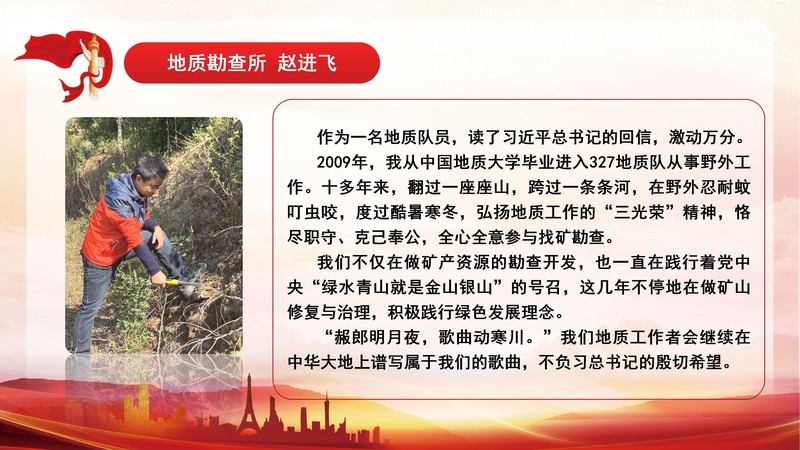 地质勘查所 赵进飞

作为一名地质队员，读了习近平总书记的回信，激动万分。

2009年，我从中国地质大学毕业进入327地质队从事野外工作。十多年来，翻过一座座山，跨过一条条河，在野外忍耐蚊叮虫咬，度过酷暑寒冬，弘扬地质工作的“三光荣”精神，恪尽职守、克己奉公，全心全意参与找矿勘查。

我们不仅在做矿产资源的勘查开发，也一直在践行着党中央“绿水青山就是金山银山”的号召，这几年不停地在做矿山修复与治理，积极践行绿色发展理念。

“赧郎明月夜，歌曲动寒川。”我们地质工作者会继续在中华大地上谱写属于我们的歌曲，不负习总书记的殷切希望。